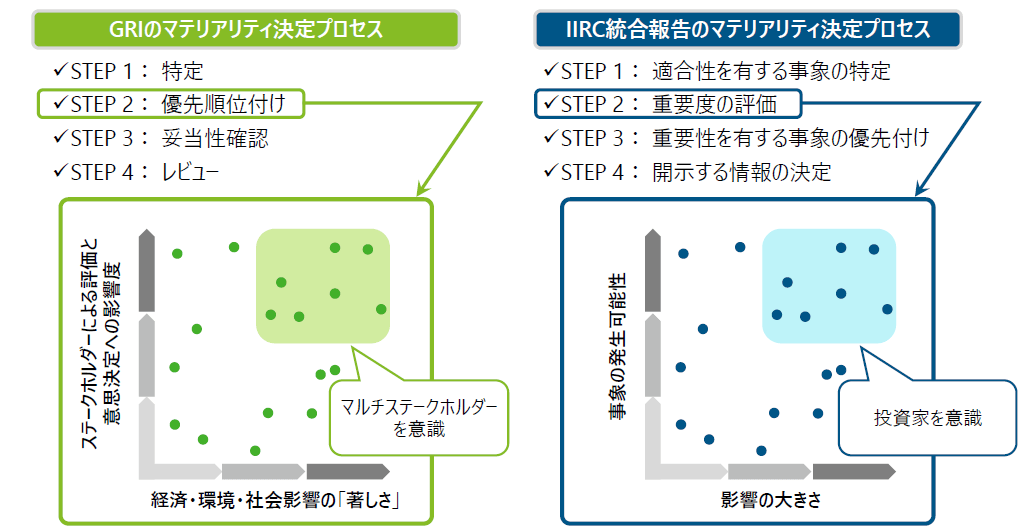 GRIのマテリアリティ決定プロセス

✓STEP 1： 特定
✓STEP 2： 優先順位付け
✓STEP 3： 妥当性確認
✓STEP 4： レビュー

ステークホルダーによる評価と意思決定への影響度

マルチステークホルダーを意識

経済・環境・社会影響の「著しさ」

IIRC統合報告のマテリアリティ決定プロセス

✓STEP 1： 適合性を有する事象の特定
✓STEP 2： 重要度の評価
✓STEP 3： 重要性を有する事象の優先付け
✓STEP 4： 開示する情報の決定

事象の発生可能性

投資家を意識

影響の大きさ